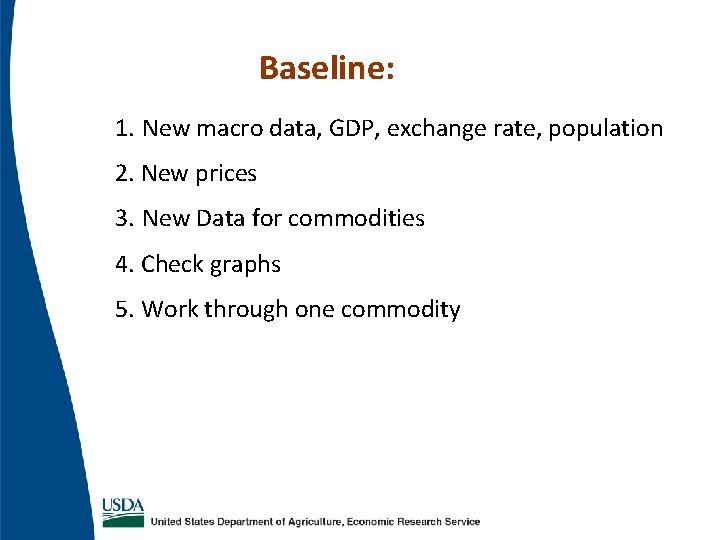 Baseline:

1. New macro data, GDP, exchange rate, population

2. New prices

3. New Data for commodities

4. Check graphs

5. Work through one commodity

USDA

United States Department of Agriculture, Economic Research Service